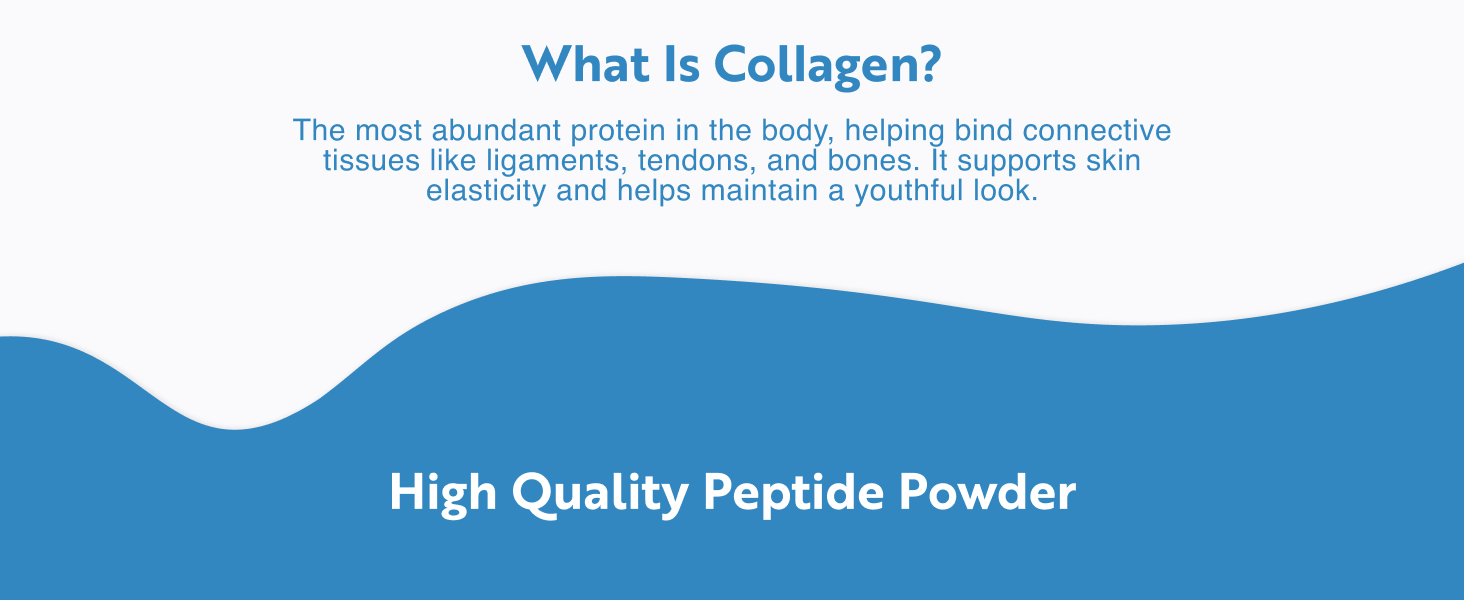 What Is Collagen?

The most abundant protein in the body, helping bind connective tissues like ligaments, tendons, and bones. It supports skin elasticity and helps maintain a youthful look.

High Quality Peptide Powder